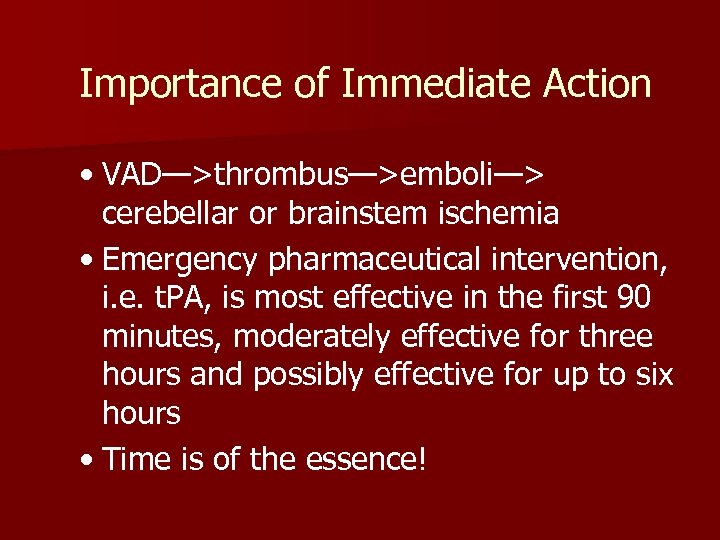 Importance of Immediate Action

• VAD—>thrombus—>emboli—> cerebellar or brainstem ischemia

• Emergency pharmaceutical intervention, i.e. tPA, is most effective in the first 90 minutes, moderately effective for three hours and possibly effective for up to six hours

• Time is of the essence!